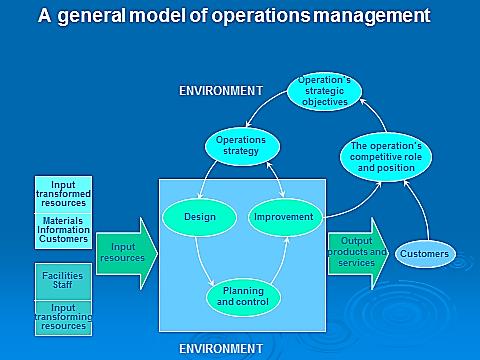 A general model of operations management

ENVIRONMENT

Operation's strategic objectives

Operations strategy

The operation's competitive role and position

Input transformed resources

Materials Information Customers

Facilities Staff

Input transforming resources

Input resources

Design

Improvement

Planning and control

Output products and services

Customers

ENVIRONMENT